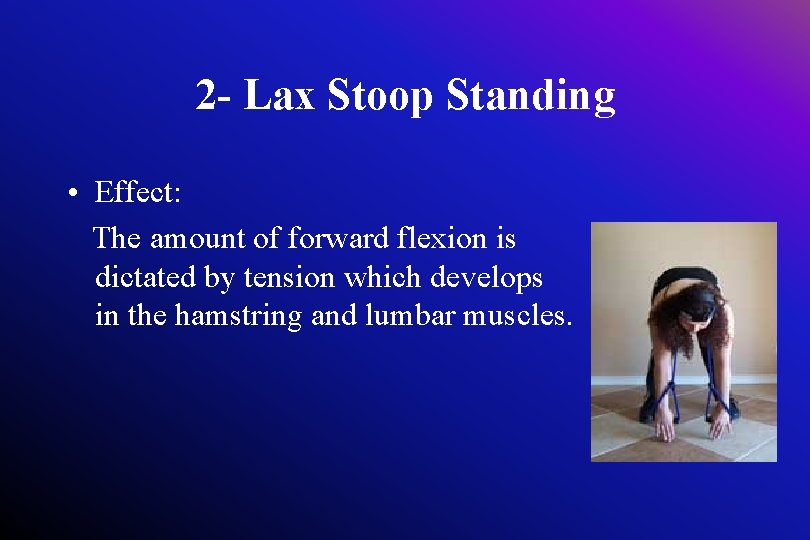 2- Lax Stoop Standing

• Effect:

The amount of forward flexion is dictated by tension which develops in the hamstring and lumbar muscles.